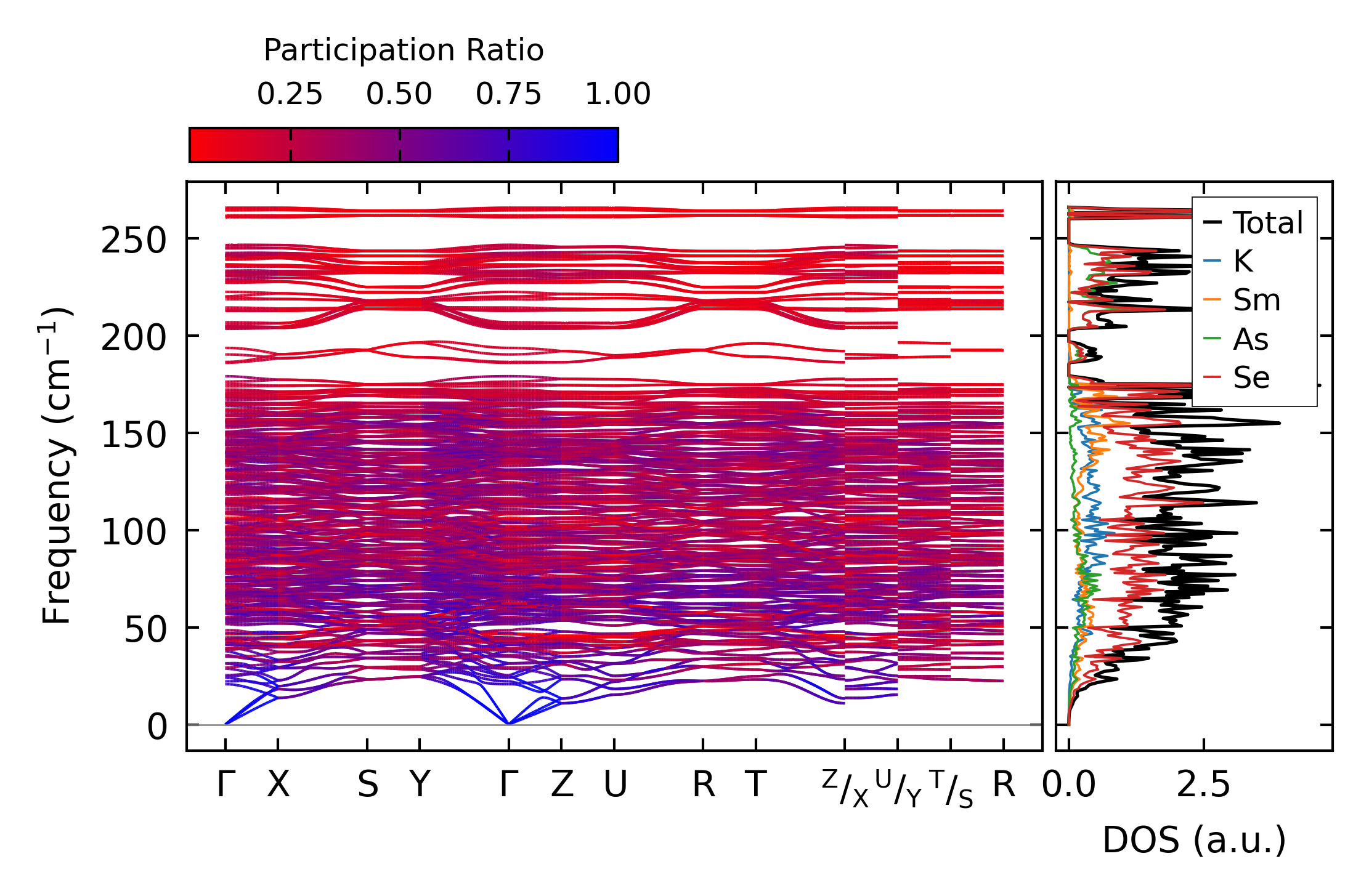 Participation Ratio

0.25 0.50 0.75 1.00

Frequency (cm$^{-1}$)

250
200
150
100
50
0

Γ X S Y Γ Z U R T $^{Z}/_{X}$ $^{U}/_{Y}$ $^{T}/_{S}$ R

Total
K
Sm
As
Se

0.0 2.5

DOS (a.u.)